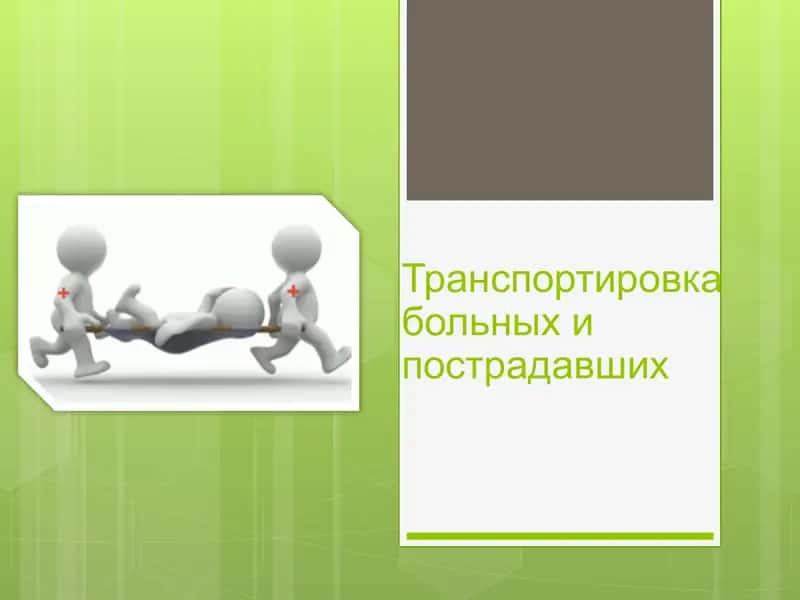 Транспортировка больных и пострадавших